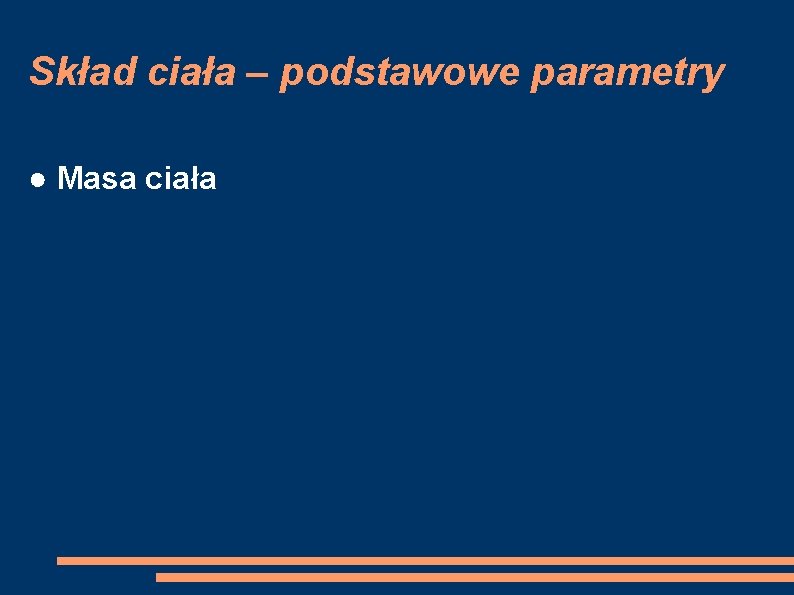 Skład ciała – podstawowe parametry

● Masa ciała